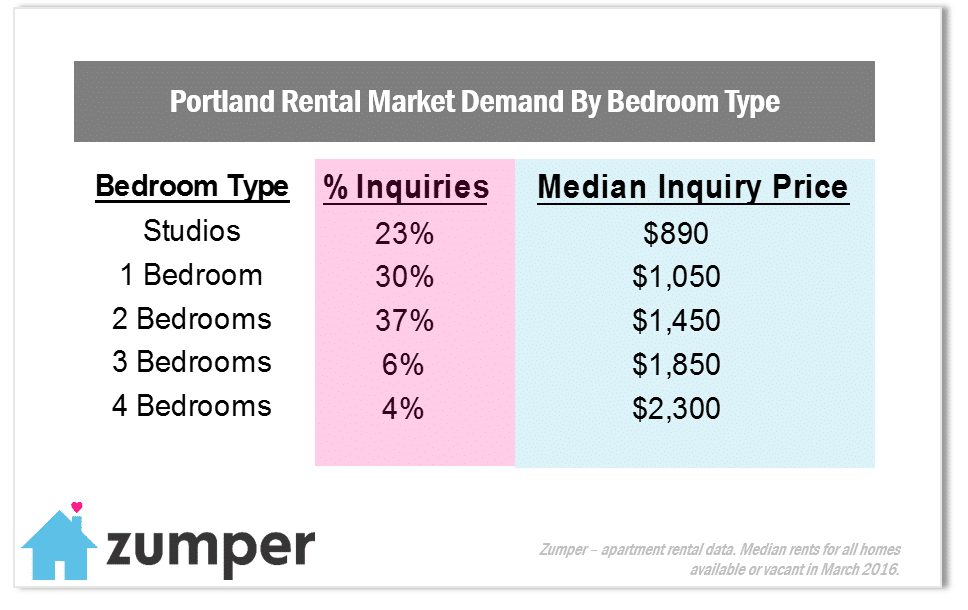 Portland Rental Market Demand By Bedroom Type

| Bedroom Type | % Inquiries | Median Inquiry Price |
|---|---|---|
| Studios | 23% | \$890 |
| 1 Bedroom | 30% | \$1,050 |
| 2 Bedrooms | 37% | \$1,450 |
| 3 Bedrooms | 6% | \$1,850 |
| 4 Bedrooms | 4% | \$2,300 |

zumper

Zumper – apartment rental data. Median rents for all homes available or vacant in March 2016.